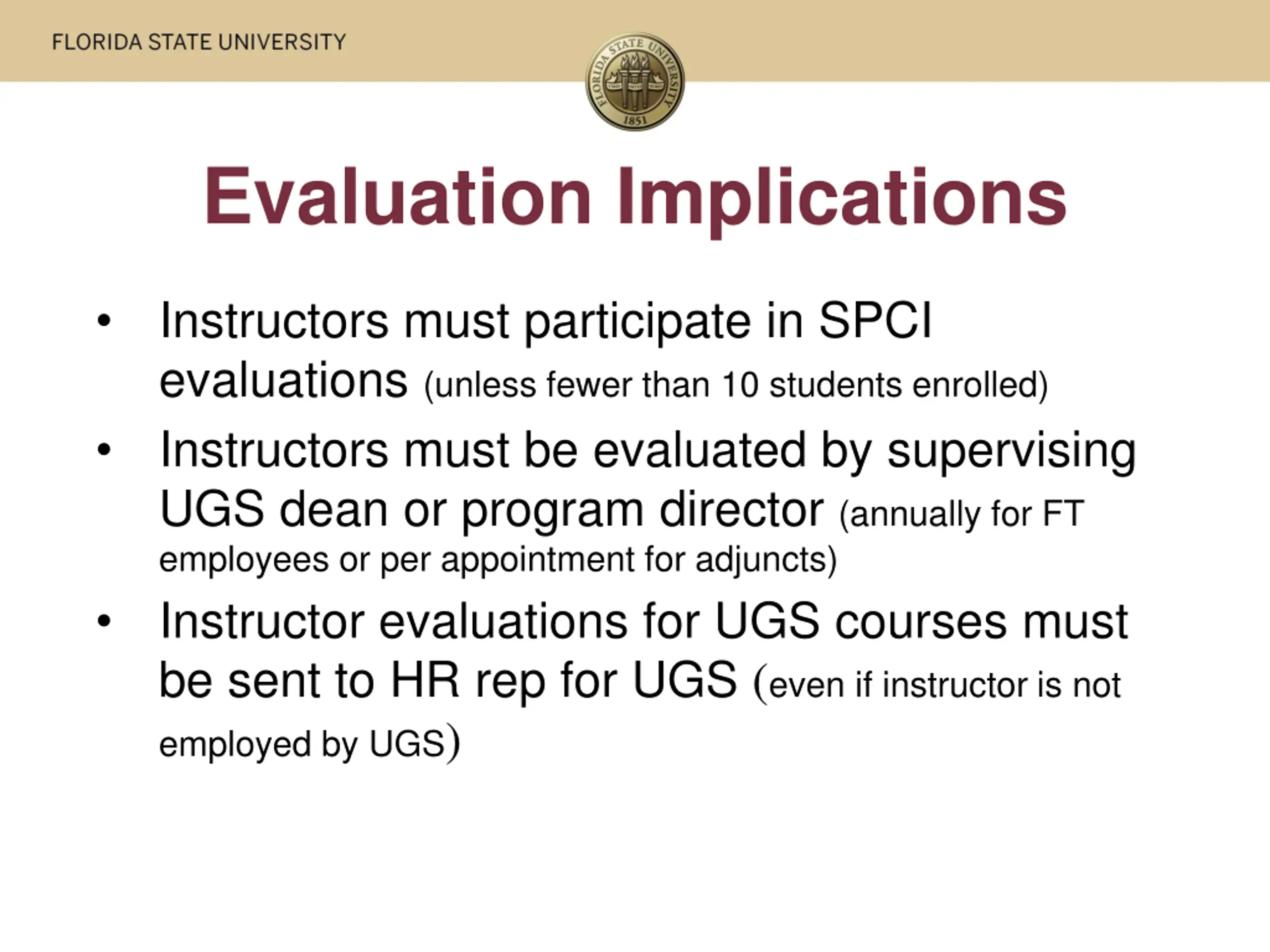 FLORIDA STATE UNIVERSITY

FLORIDA STATE UNIVERSITY 1851

Evaluation Implications

• Instructors must participate in SPCI evaluations (unless fewer than 10 students enrolled)
• Instructors must be evaluated by supervising UGS dean or program director (annually for FT employees or per appointment for adjuncts)
• Instructor evaluations for UGS courses must be sent to HR rep for UGS (even if instructor is not employed by UGS)